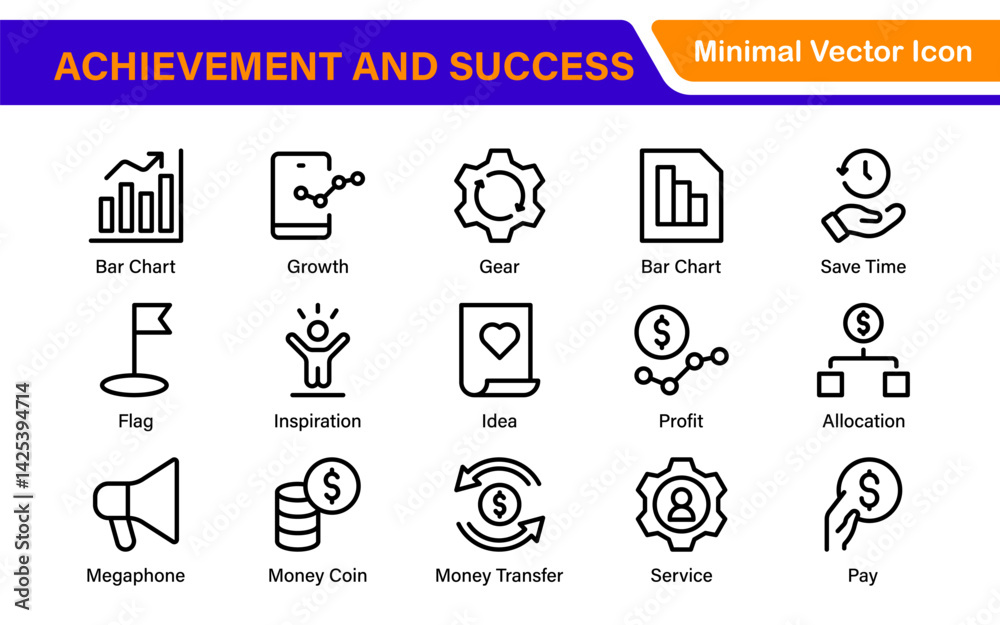 ACHIEVEMENT AND SUCCESS

Minimal Vector Icon

Bar Chart

Growth

Gear

Bar Chart

Save Time

Flag

Inspiration

Idea

Profit

Allocation

Megaphone

Money Coin

Money Transfer

Service

Pay

Adobe Stock | #1425394714